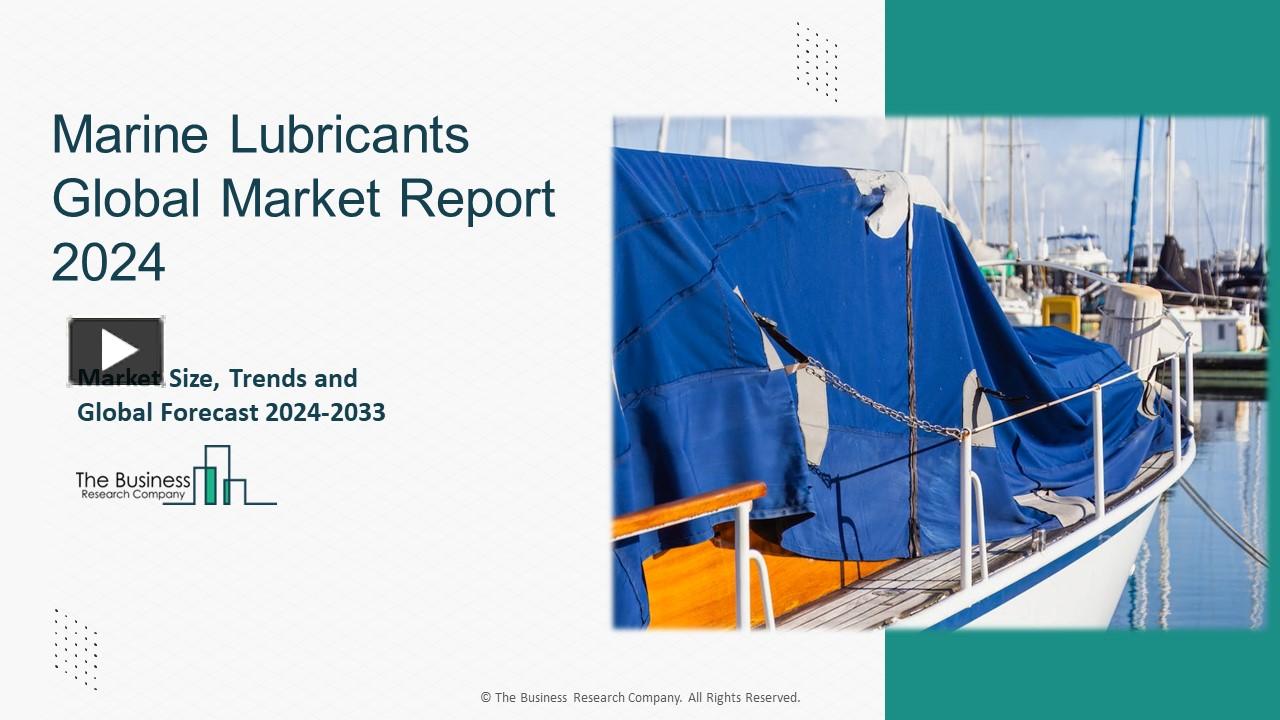 Marine Lubricants Global Market Report 2024

Market Size, Trends and Global Forecast 2024-2033

The Business
Research Company

© The Business Research Company. All Rights Reserved.